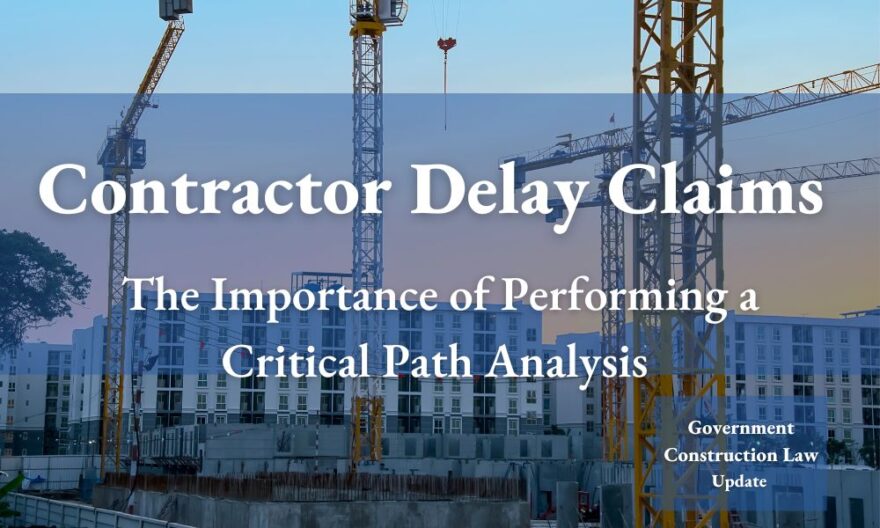 Contractor Delay Claims

The Importance of Performing a Critical Path Analysis

Government Construction Law Update